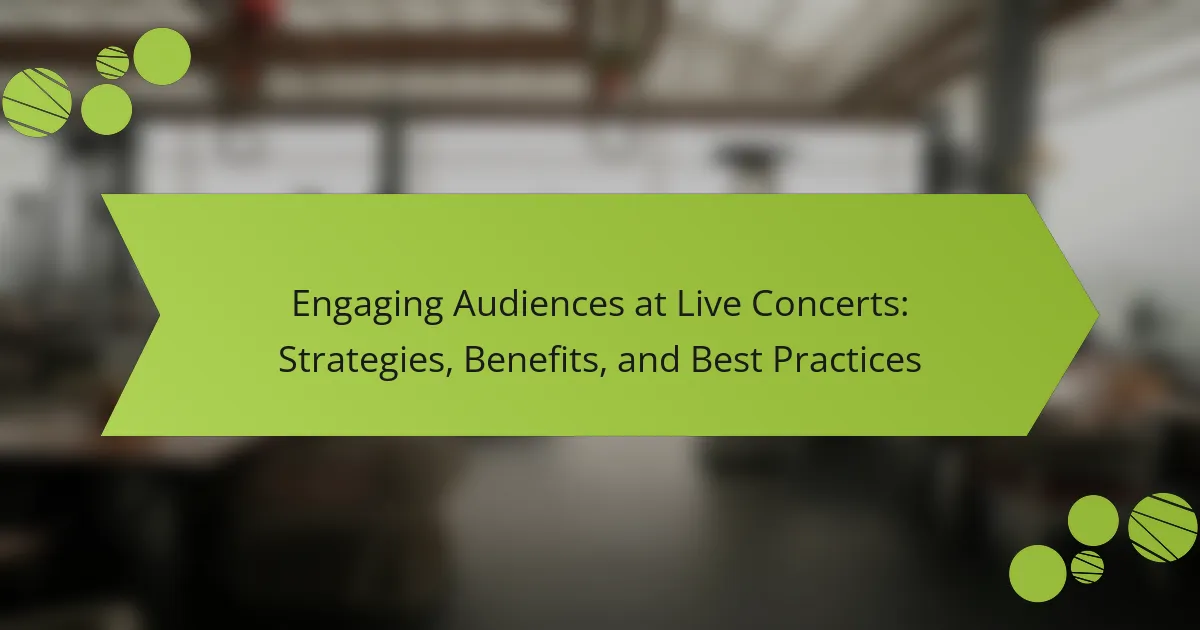 Engaging Audiences at Live Concerts: Strategies, Benefits, and Best Practices